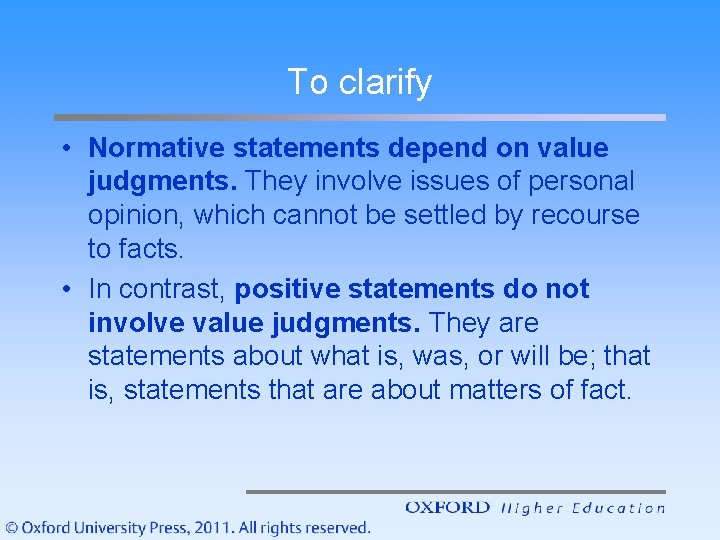 To clarify

• Normative statements depend on value judgments. They involve issues of personal opinion, which cannot be settled by recourse to facts.

• In contrast, positive statements do not involve value judgments. They are statements about what is, was, or will be; that is, statements that are about matters of fact.

OXFORD Higher Education

© Oxford University Press, 2011. All rights reserved.